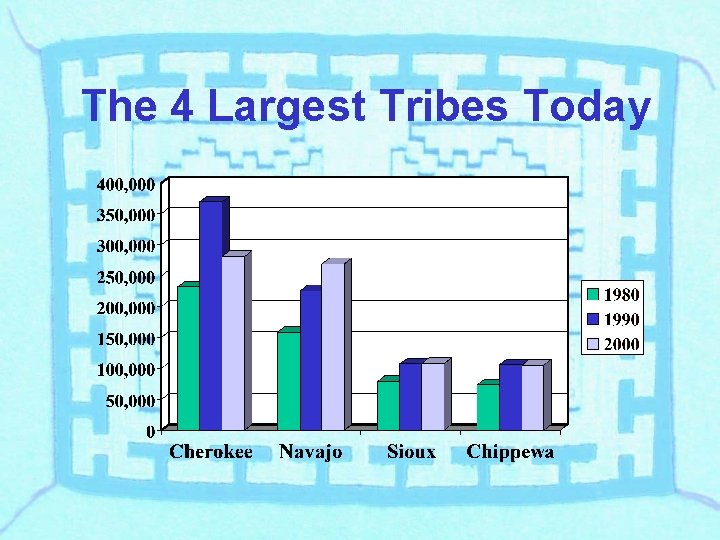 The 4 Largest Tribes Today

400,000
350,000
300,000
250,000
200,000
150,000
100,000
50,000
0

Cherokee Navajo Sioux Chippewa

1980
1990
2000